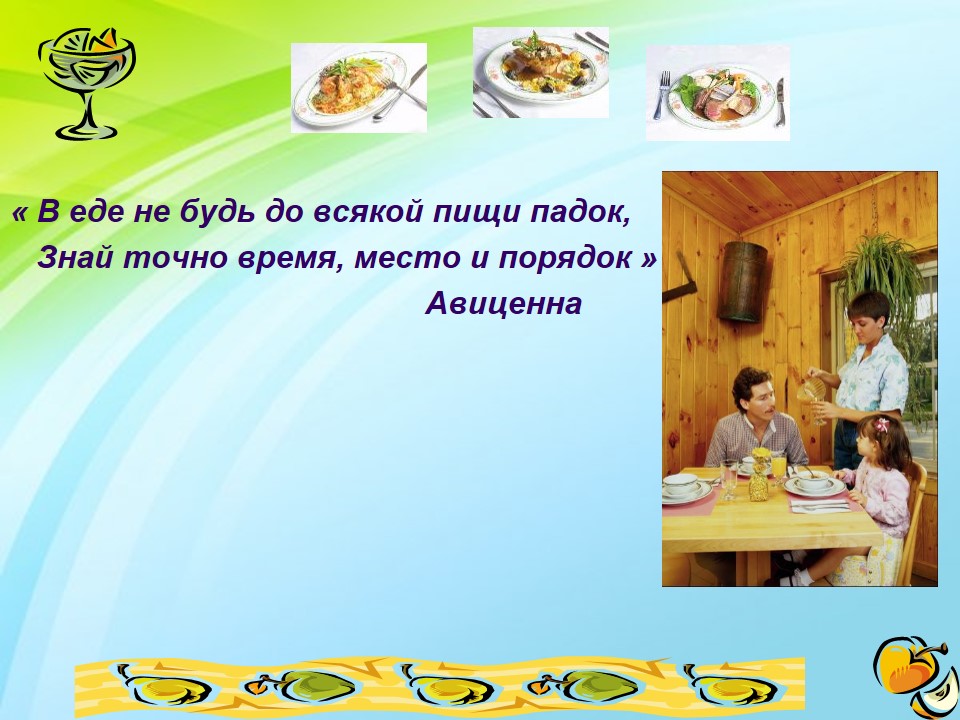 « В еде не будь до всякой пищи падок,
Знай точно время, место и порядок »
Авиценна